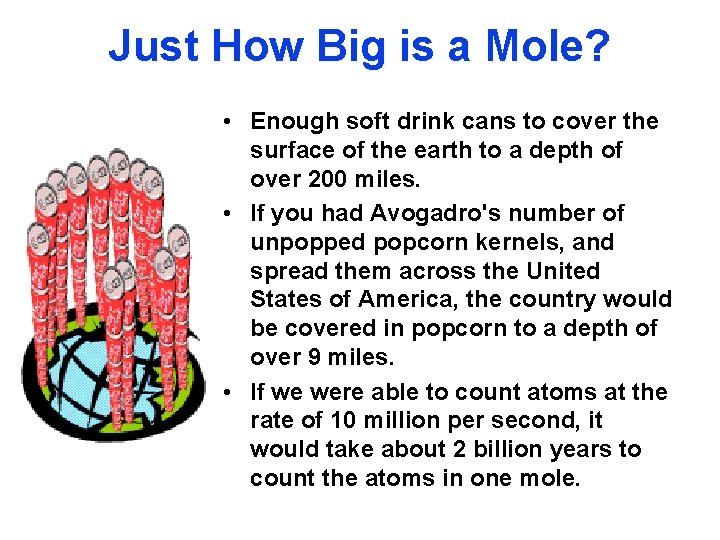 Just How Big is a Mole?

• Enough soft drink cans to cover the surface of the earth to a depth of over 200 miles.

• If you had Avogadro's number of unpopped popcorn kernels, and spread them across the United States of America, the country would be covered in popcorn to a depth of over 9 miles.

• If we were able to count atoms at the rate of 10 million per second, it would take about 2 billion years to count the atoms in one mole.